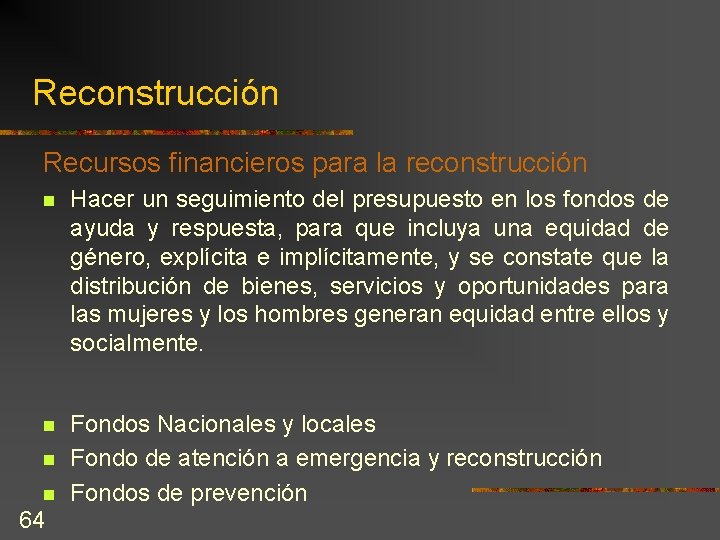 Reconstrucción

Recursos financieros para la reconstrucción

Hacer un seguimiento del presupuesto en los fondos de ayuda y respuesta, para que incluya una equidad de género, explícita e implícitamente, y se constate que la distribución de bienes, servicios y oportunidades para las mujeres y los hombres generan equidad entre ellos y socialmente.

Fondos Nacionales y locales

Fondo de atención a emergencia y reconstrucción

Fondos de prevención

64